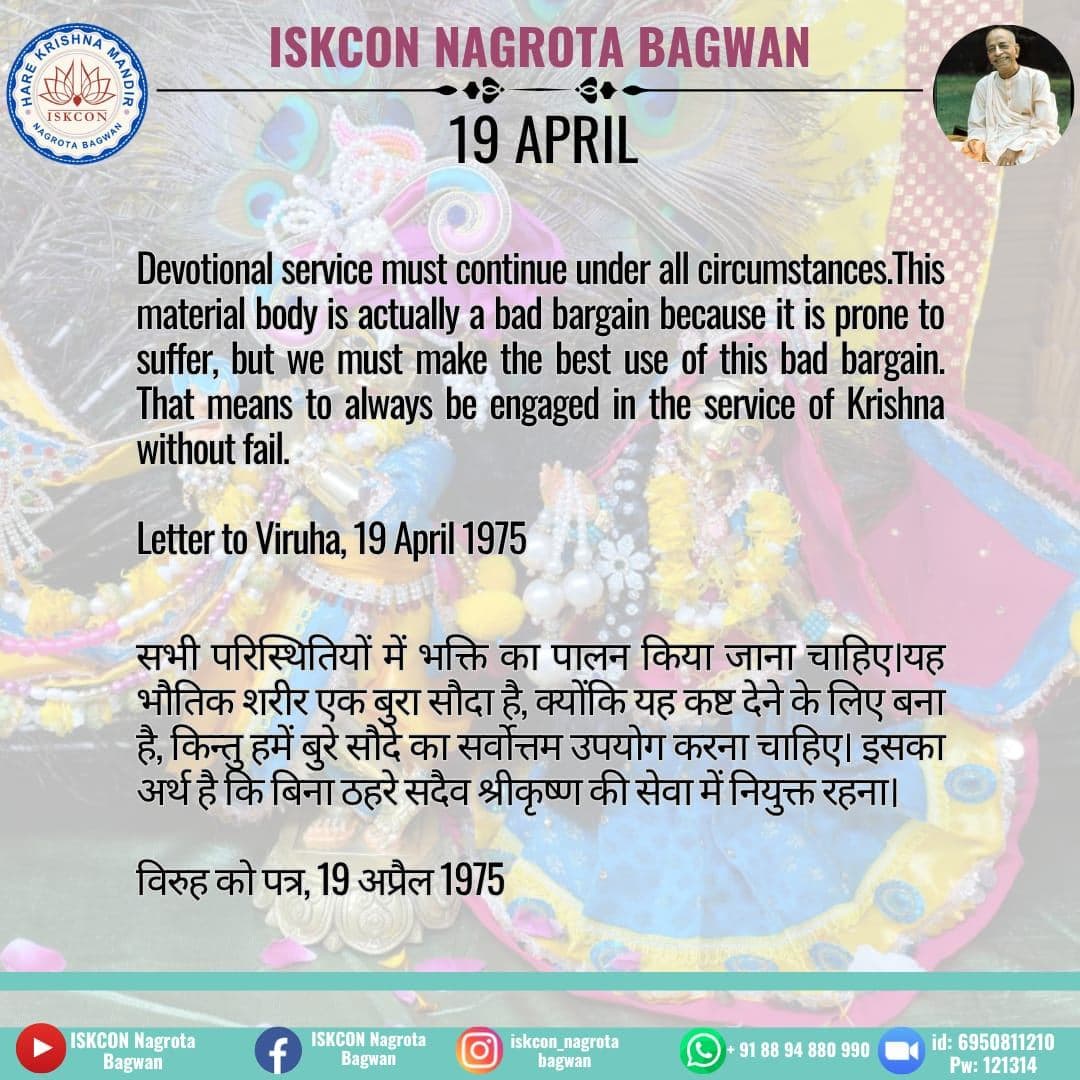 HARE KRISHNA MANDIR
ISKCON
NAGROTA BAGWAN

ISKCON NAGROTA BAGWAN

19 APRIL

Devotional service must continue under all circumstances.This material body is actually a bad bargain because it is prone to suffer, but we must make the best use of this bad bargain. That means to always be engaged in the service of Krishna without fail.

Letter to Viruha, 19 April 1975

सभी परिस्थितियों में भक्ति का पालन किया जाना चाहिए।यह भौतिक शरीर एक बुरा सौदा है, क्योंकि यह कष्ट देने के लिए बना है, किन्तु हमें बुरे सौदे का सर्वोत्तम उपयोग करना चाहिए। इसका अर्थ है कि बिना ठहरे सदैव श्रीकृष्ण की सेवा में नियुक्त रहना।

विरुह को पत्र, 19 अप्रैल 1975

ISKCON Nagrota Bagwan
ISKCON Nagrota Bagwan
iskcon_nagrota bagwan
+ 91 88 94 880 990
id: 6950811210
Pw: 121314